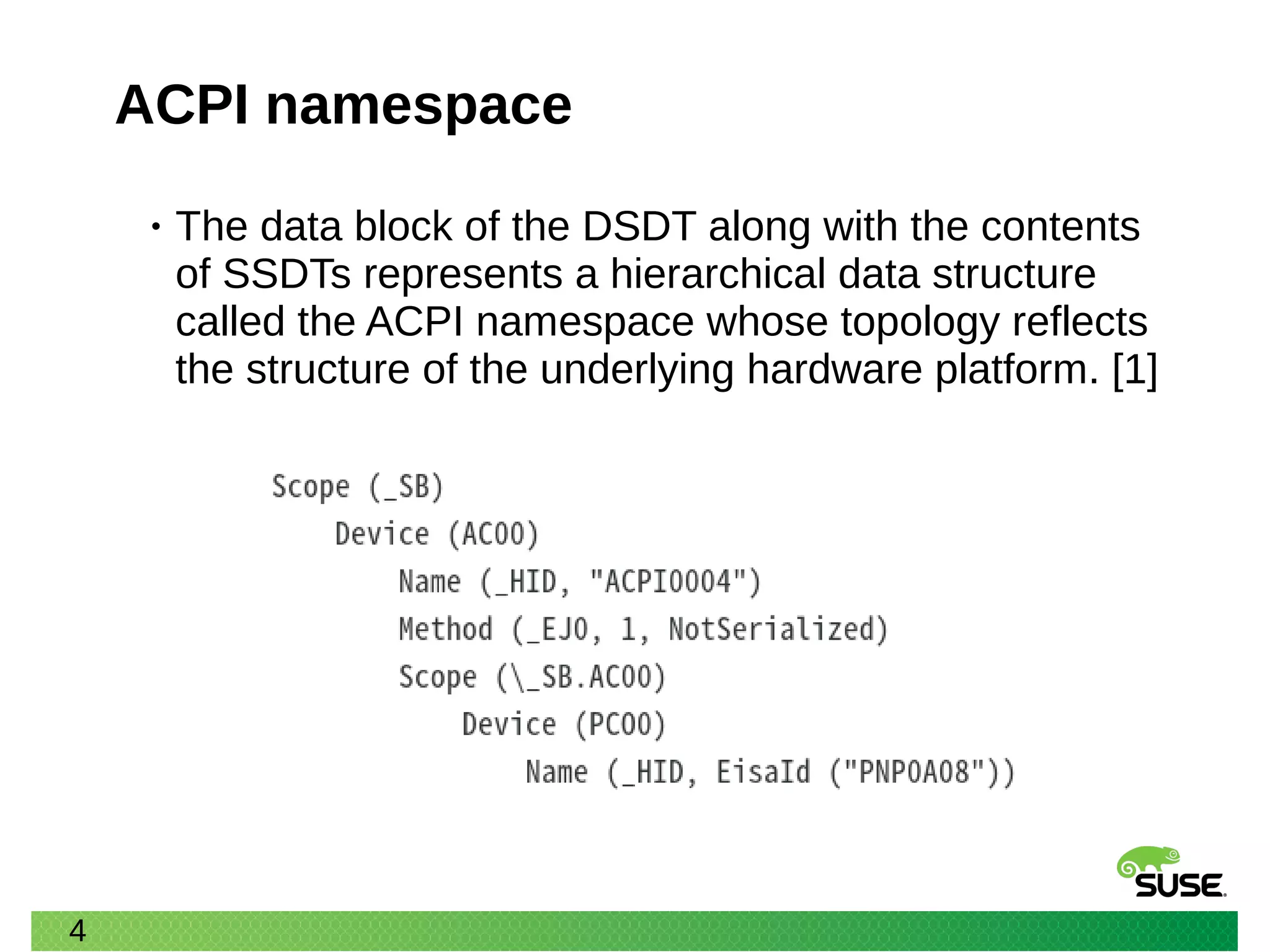 ACPI namespace

• The data block of the DSDT along with the contents of SSDTs represents a hierarchical data structure called the ACPI namespace whose topology reflects the structure of the underlying hardware platform. [1]

Scope (_SB)
    Device (AC00)
        Name (_HID, "ACPI0004")
        Method (_EJ0, 1, NotSerialized)
        Scope (\_SB.AC00)
            Device (PC00)
                Name (_HID, EisaId ("PNP0A08"))

SUSE.

4